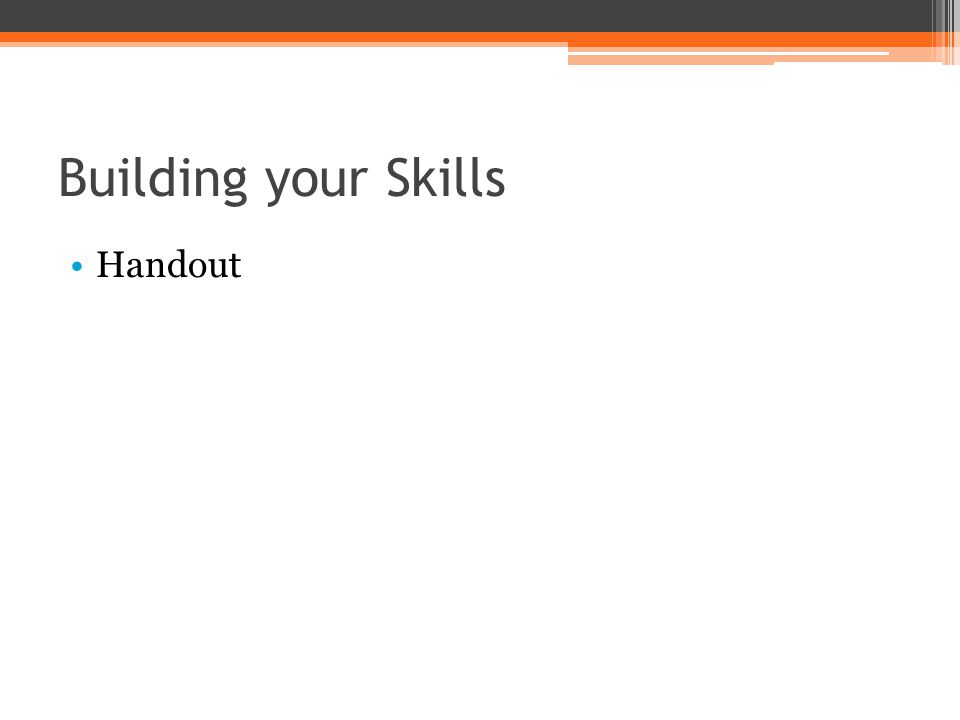 Building your Skills

• Handout